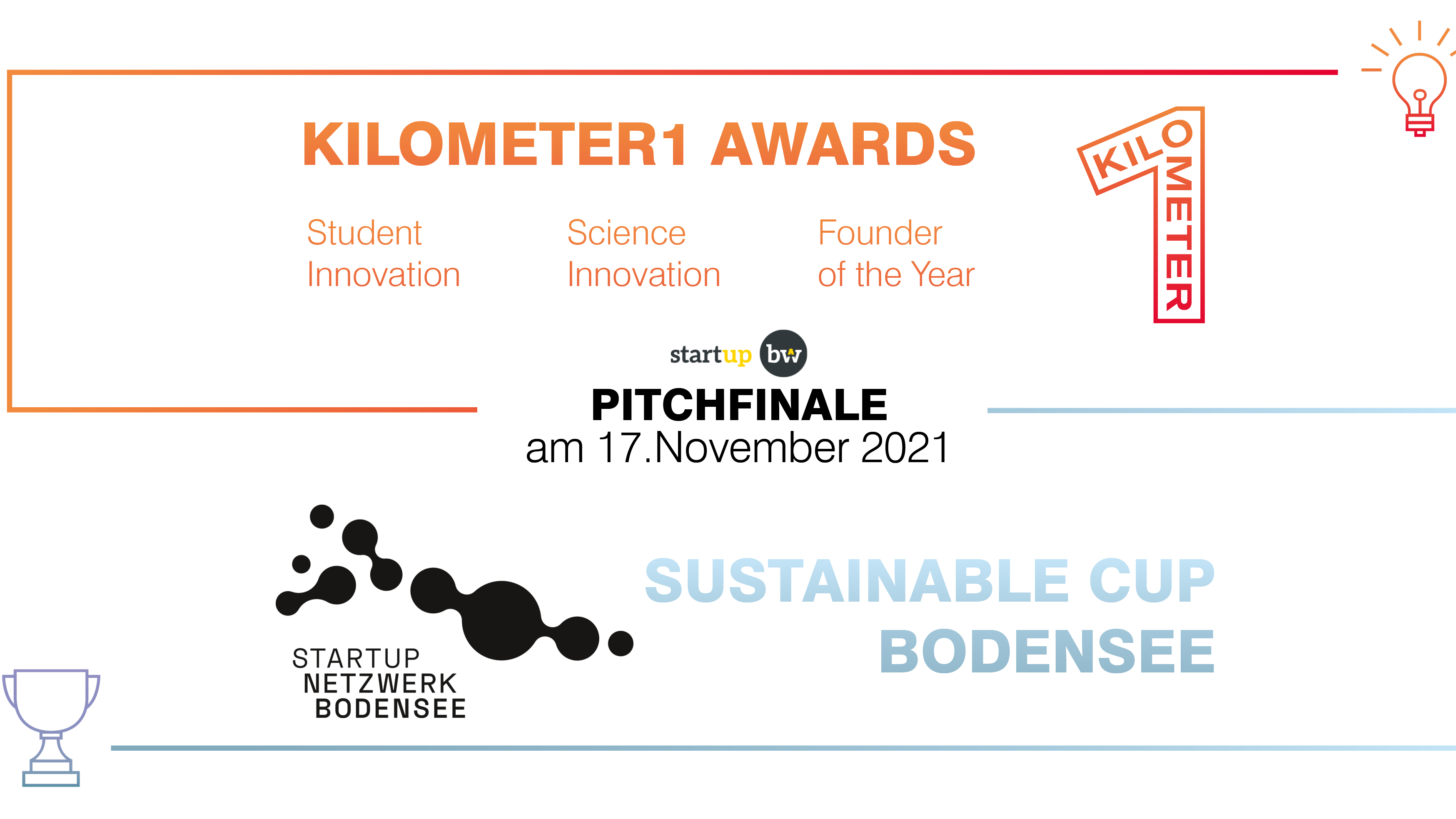 KILOMETER1 AWARDS

Student Innovation

Science Innovation

Founder of the Year

KILOMETER

startup bw

PITCHFINALE
am 17.November 2021

STARTUP NETZWERK BODENSEE

SUSTAINABLE CUP BODENSEE